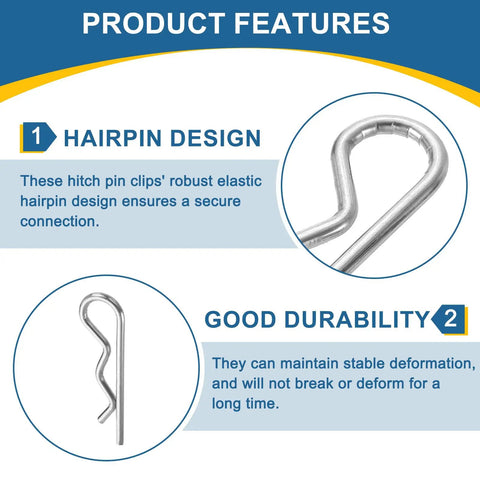 PRODUCT FEATURES

1 HAIRPIN DESIGN

These hitch pin clips' robust elastic hairpin design ensures a secure connection.

GOOD DURABILITY 2

They can maintain stable deformation, and will not break or deform for a long time.